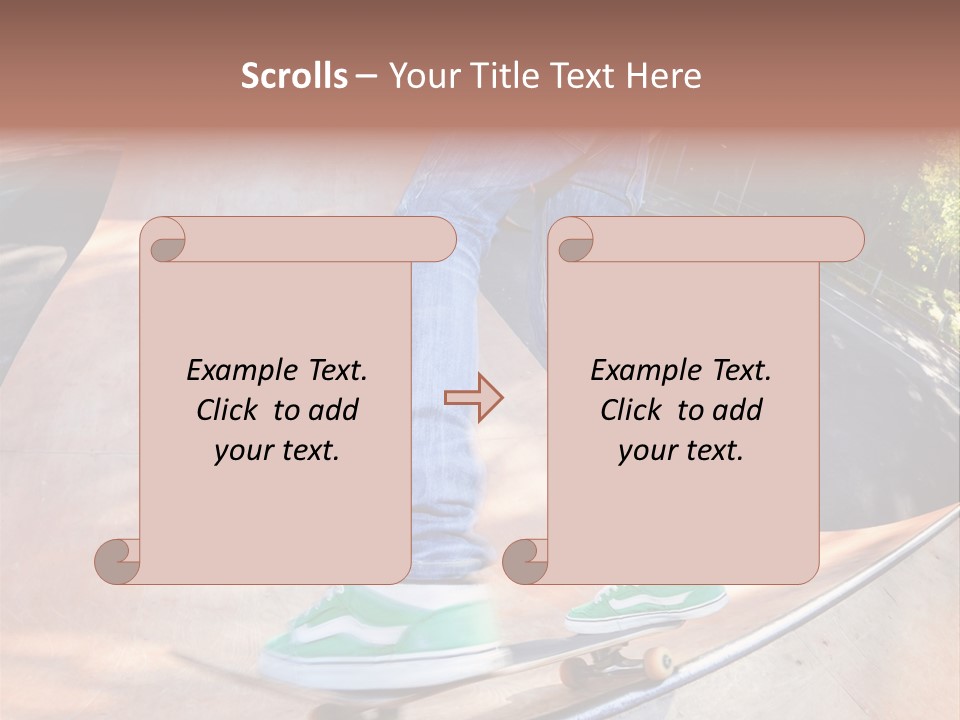 Scrolls – Your Title Text Here

Example Text. Click to add your text.

Example Text. Click to add your text.